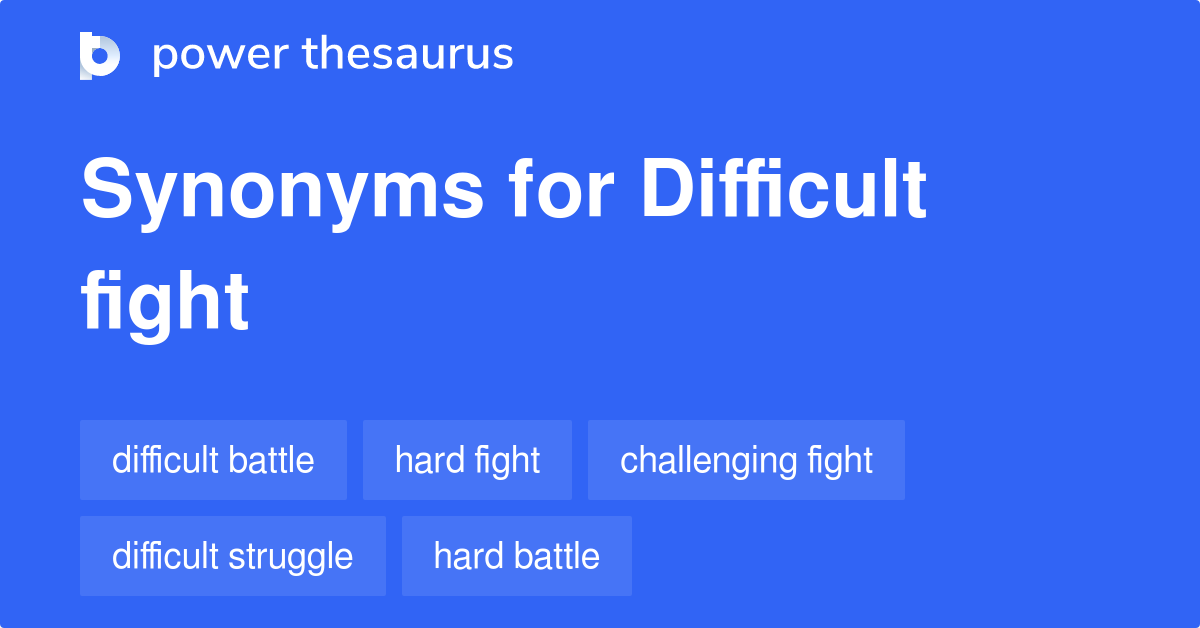 power thesaurus

Synonyms for Difficult fight

difficult battle
hard fight
challenging fight
difficult struggle
hard battle